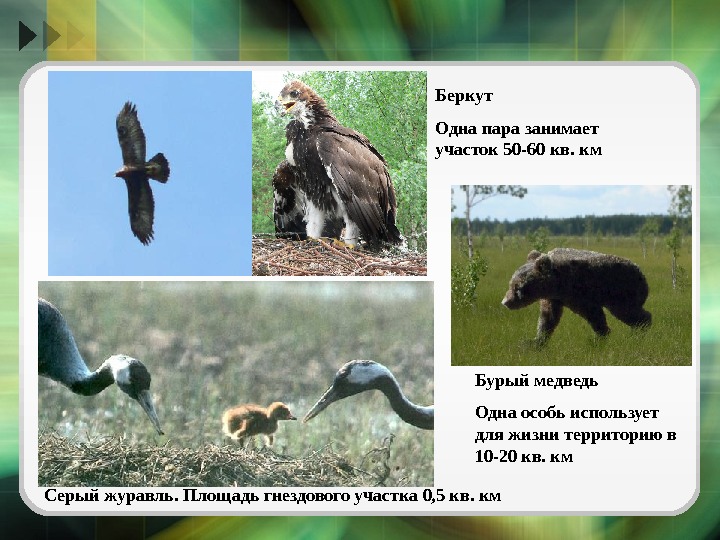 Беркут

Одна пара занимает участок 50-60 кв. км

Бурый медведь

Одна особь использует для жизни территорию в 10-20 кв. км

Серый журавль. Площадь гнездового участка 0,5 кв. км